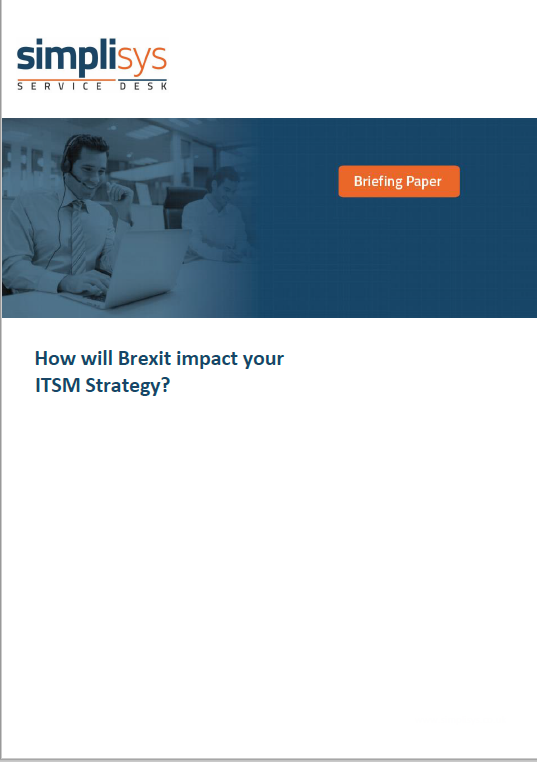 simplisys
SERVICE DESK

Briefing Paper

How will Brexit impact your ITSM Strategy?